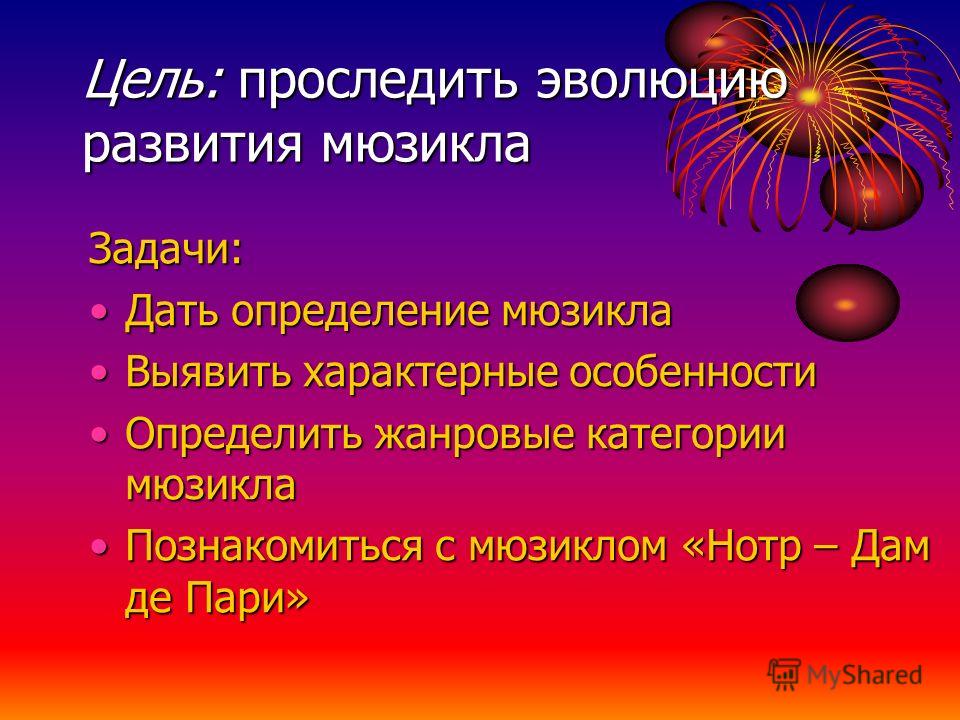 Цель: проследить эволюцию развития мюзикла

Задачи:

• Дать определение мюзикла
• Выявить характерные особенности
• Определить жанровые категории мюзикла
• Познакомиться с мюзиклом «Нотр – Дам де Пари»

MyShared